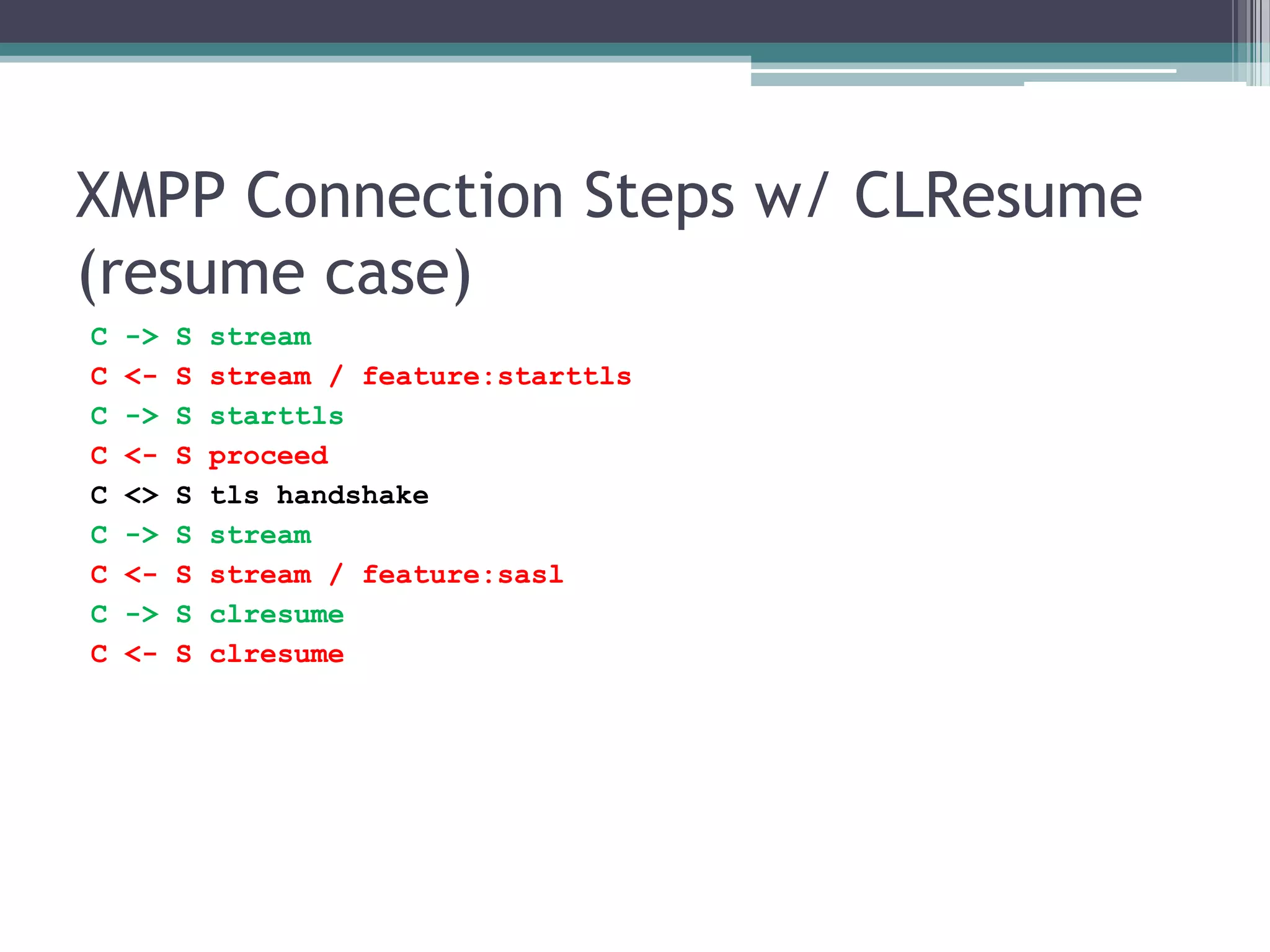 XMPP Connection Steps w/ CLResume (resume case)

C -> S stream
C <- S stream / feature:starttls
C -> S starttls
C <- S proceed
C <> S tls handshake
C -> S stream
C <- S stream / feature:sasl
C -> S clresume
C <- S clresume